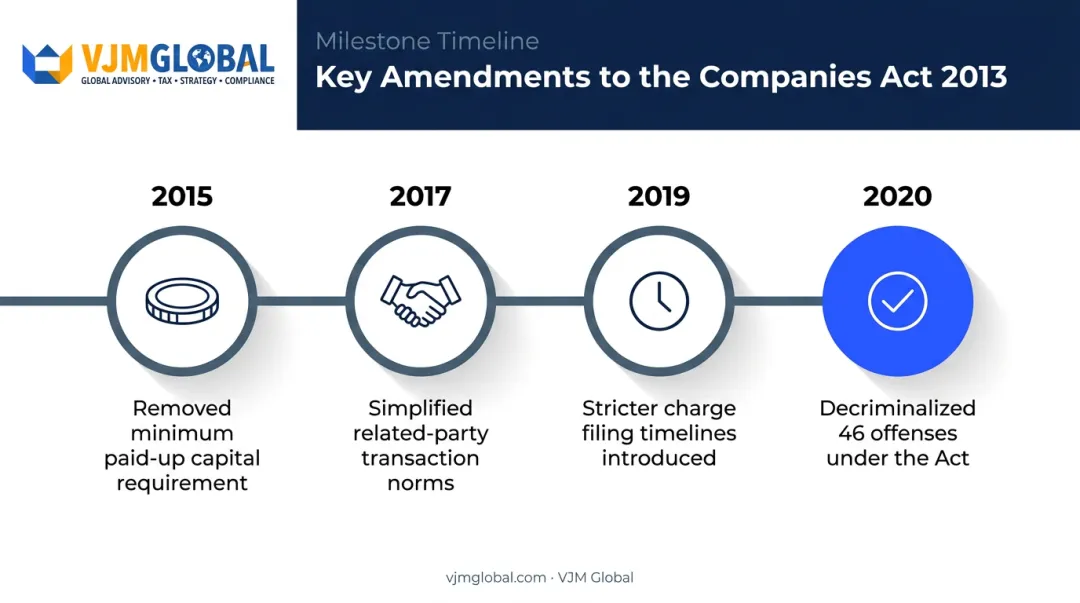 VJMGLOBAL
GLOBAL ADVISORY • TAX • STRATEGY • COMPLIANCE

Milestone Timeline
Key Amendments to the Companies Act 2013

2015
Removed minimum paid-up capital requirement

2017
Simplified related-party transaction norms

2019
Stricter charge filing timelines introduced

2020
Decriminalized 46 offenses under the Act

vjmglobal.com · VJM Global